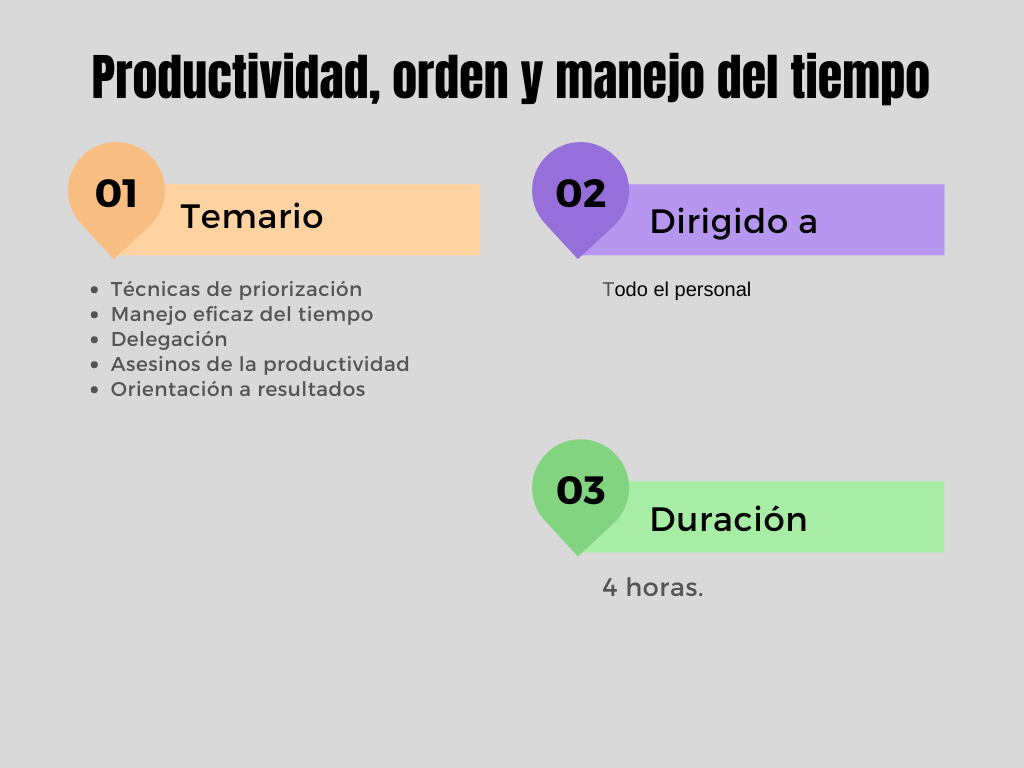 Productividad, orden y manejo del tiempo

01 Temario

- Técnicas de priorización
- Manejo eficaz del tiempo
- Delegación
- Asesinos de la productividad
- Orientación a resultados

02 Dirigido a

Todo el personal

03 Duración

4 horas.